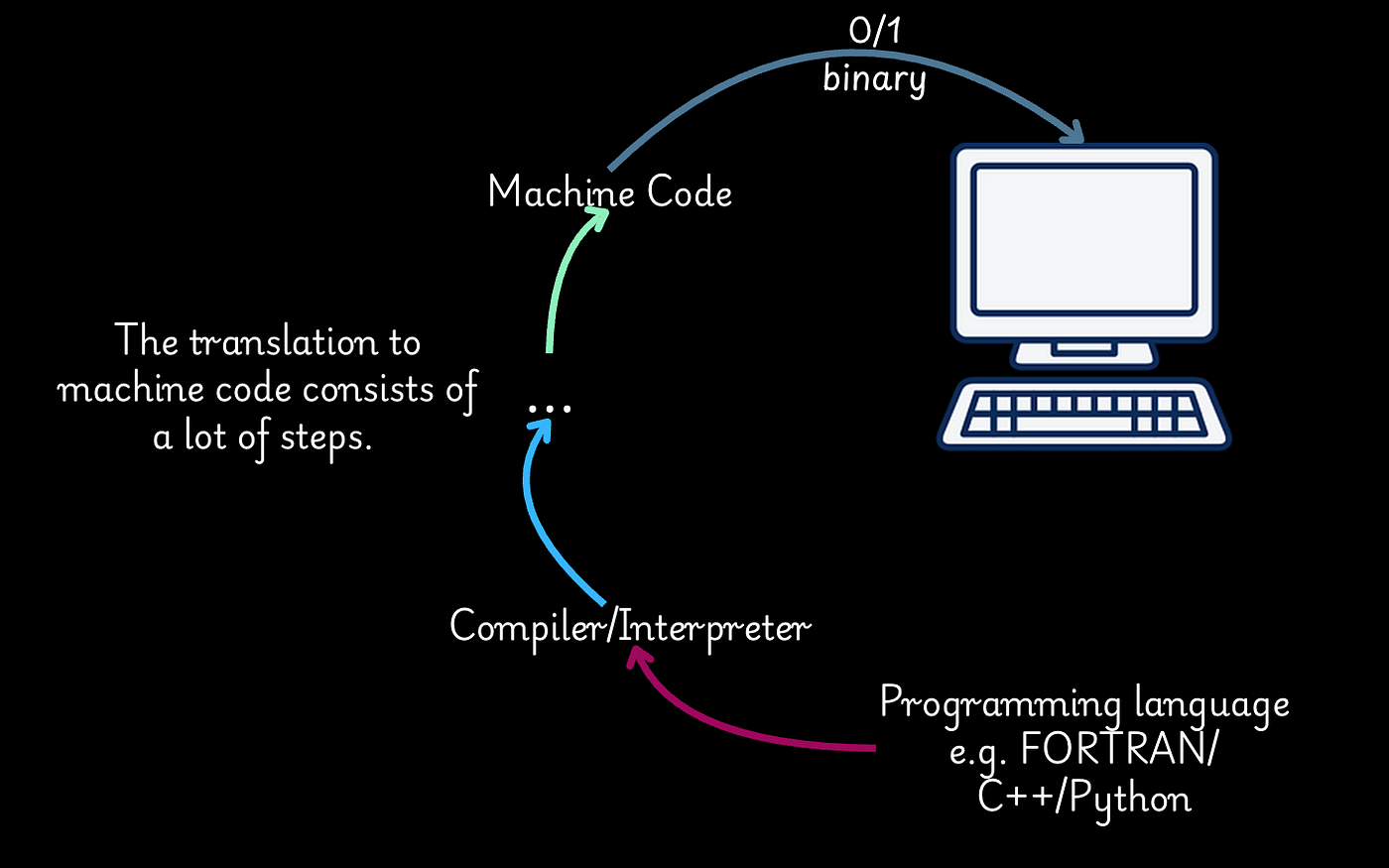 0/1
binary

Machine Code

The translation to machine code consists of a lot of steps.

...

Compiler/Interpreter

Programming language
e.g. FORTRAN/
C++/Python